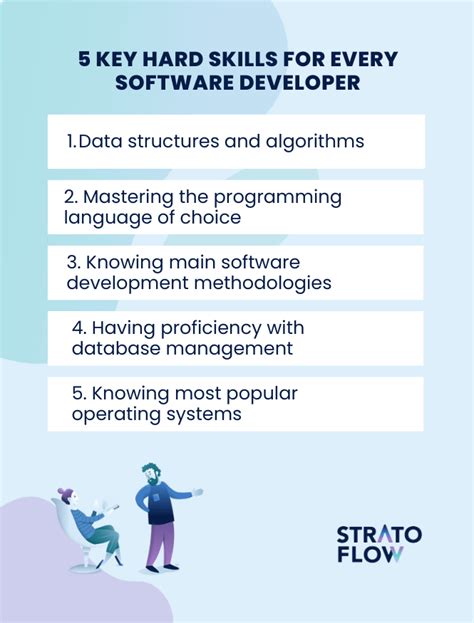 5 KEY HARD SKILLS FOR EVERY SOFTWARE DEVELOPER

1.Data structures and algorithms

2. Mastering the programming language of choice

3. Knowing main software development methodologies

4. Having proficiency with database management

5. Knowing most popular operating systems

STRATO FLOW